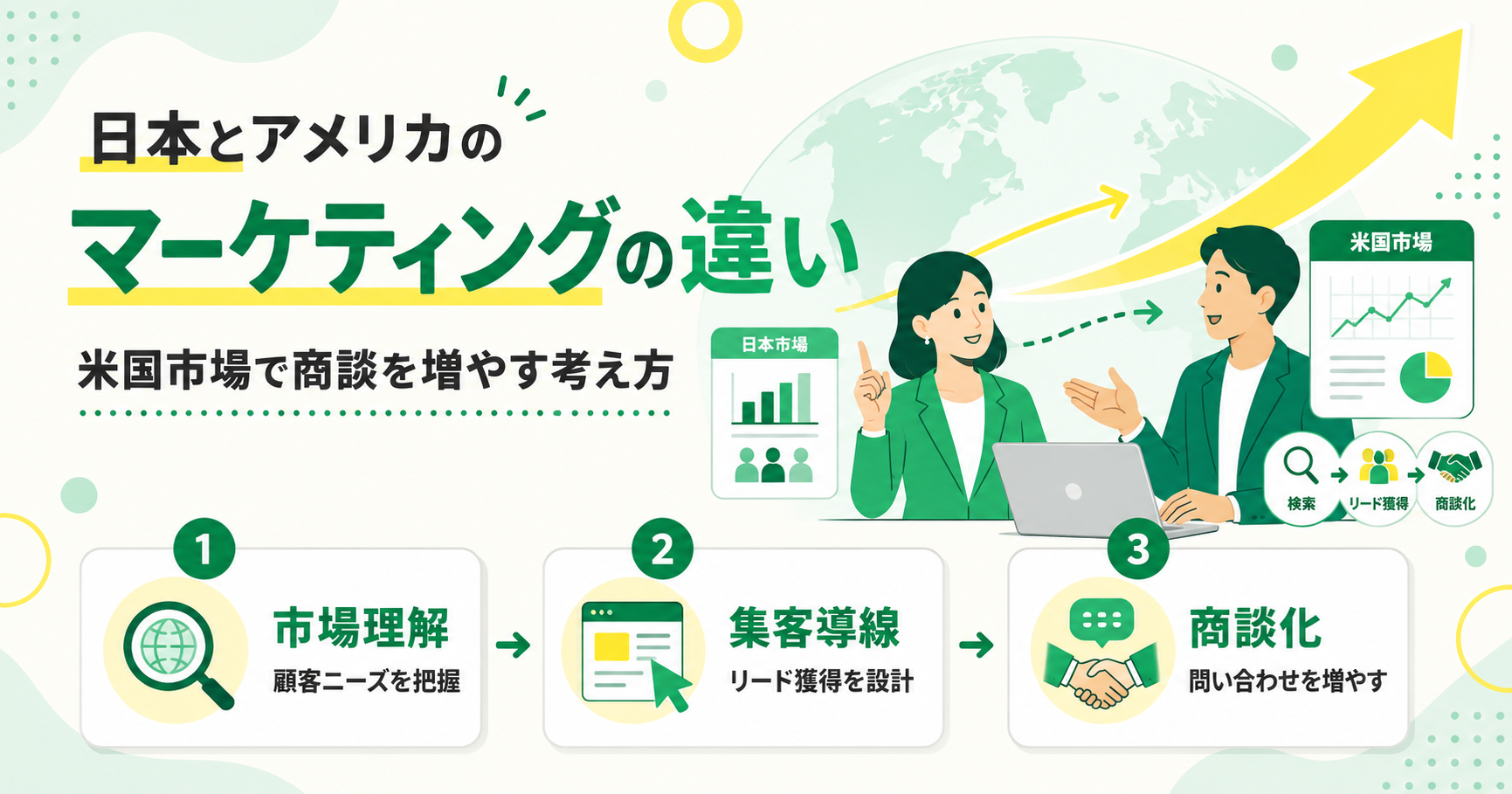 日本とアメリカの

マーケティングの違い

米国市場で商談を増やす考え方

日本市場

米国市場

検索

リード獲得

商談化

1

市場理解

顧客ニーズを把握

2

集客導線

リード獲得を設計

3

商談化

問い合わせを増やす